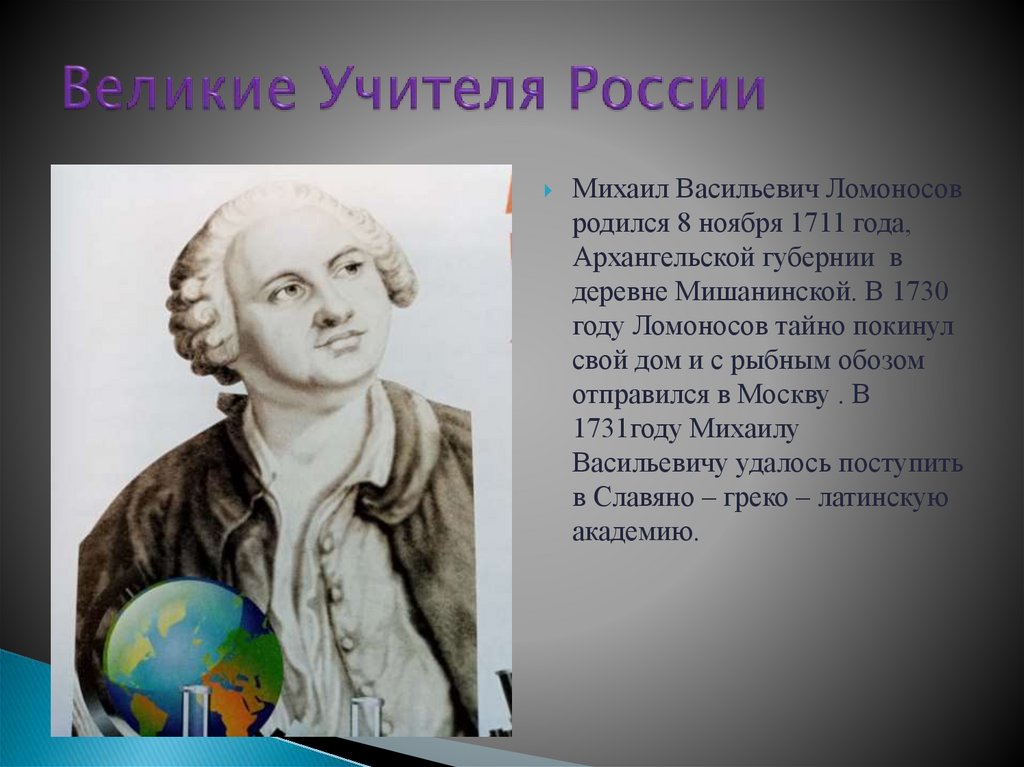 Великие Учителя России

Михаил Васильевич Ломоносов родился 8 ноября 1711 года, Архангельской губернии в деревне Мишанинской. В 1730 году Ломоносов тайно покинул свой дом и с рыбным обозом отправился в Москву . В 1731году Михаилу Васильевичу удалось поступить в Славяно – греко – латинскую академию.